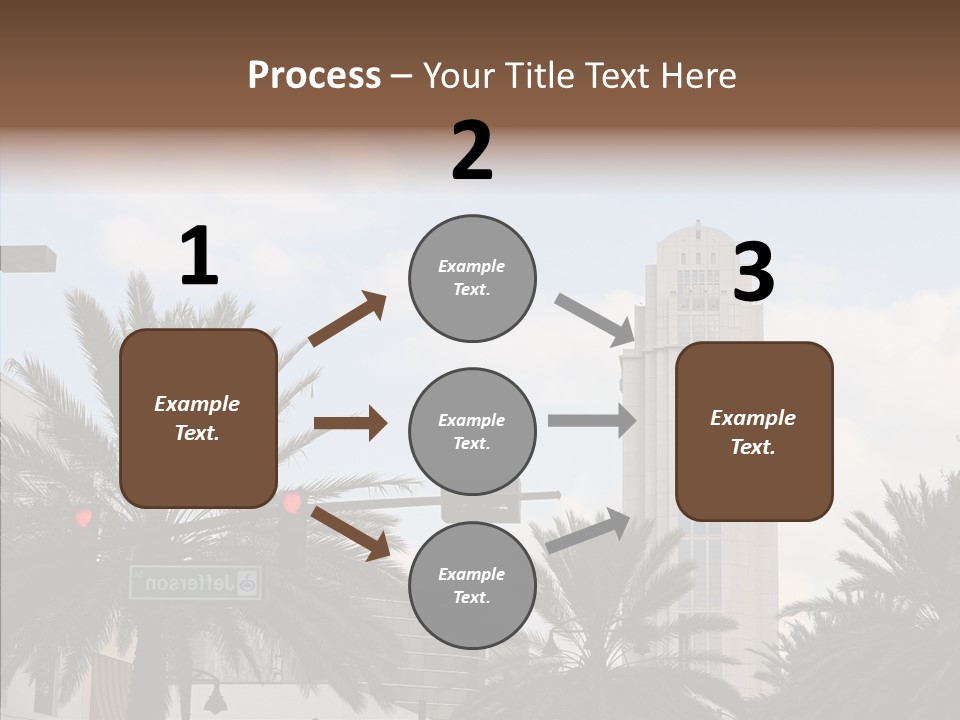 Process – Your Title Text Here

1

Example Text.

2

Example Text.

Example Text.

Example Text.

3

Example Text.

Jefferson